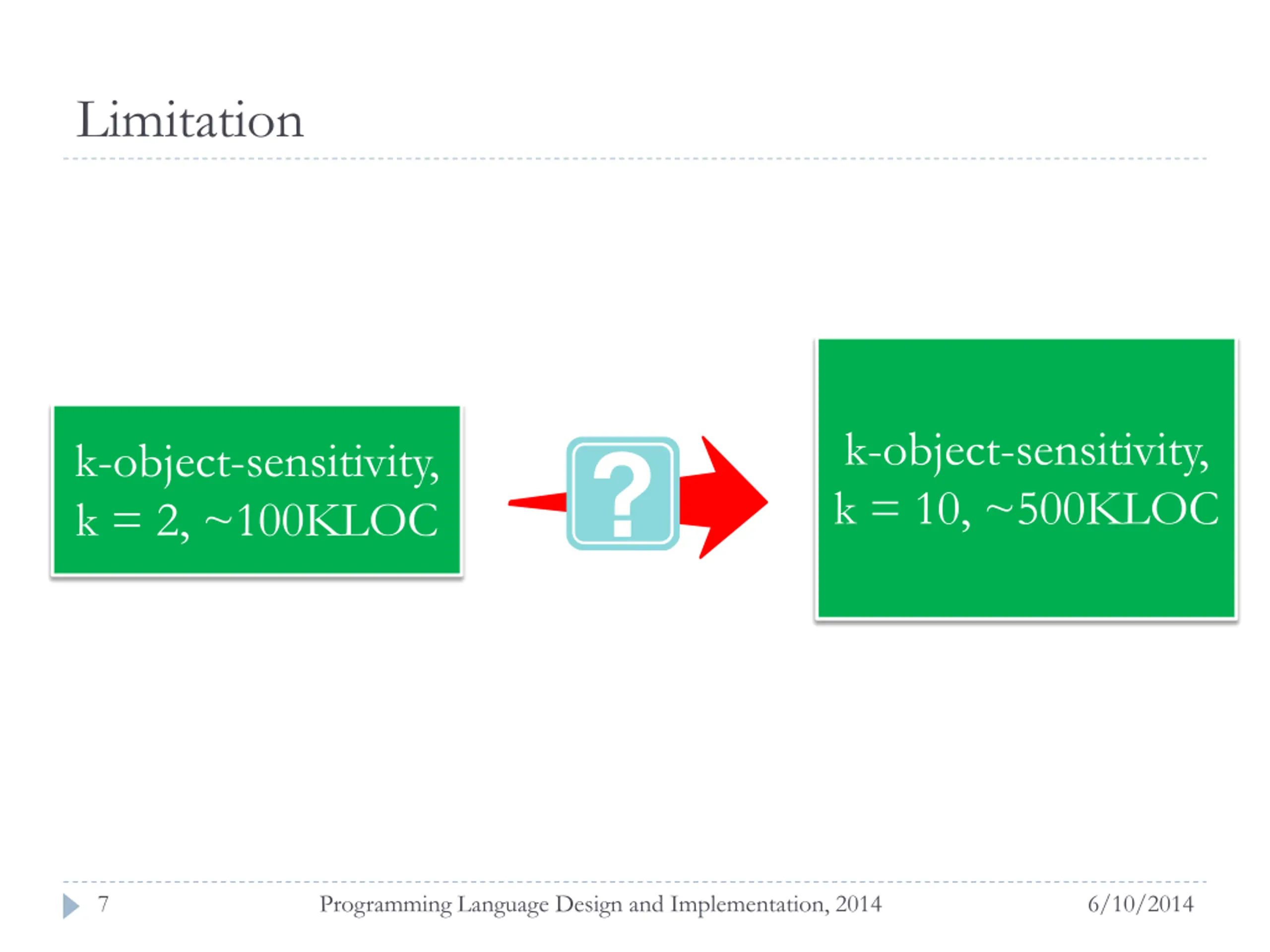 Limitation

k-object-sensitivity, k = 2, ~100KLOC

?

k-object-sensitivity, k = 10, ~500KLOC

7 Programming Language Design and Implementation, 2014 6/10/2014